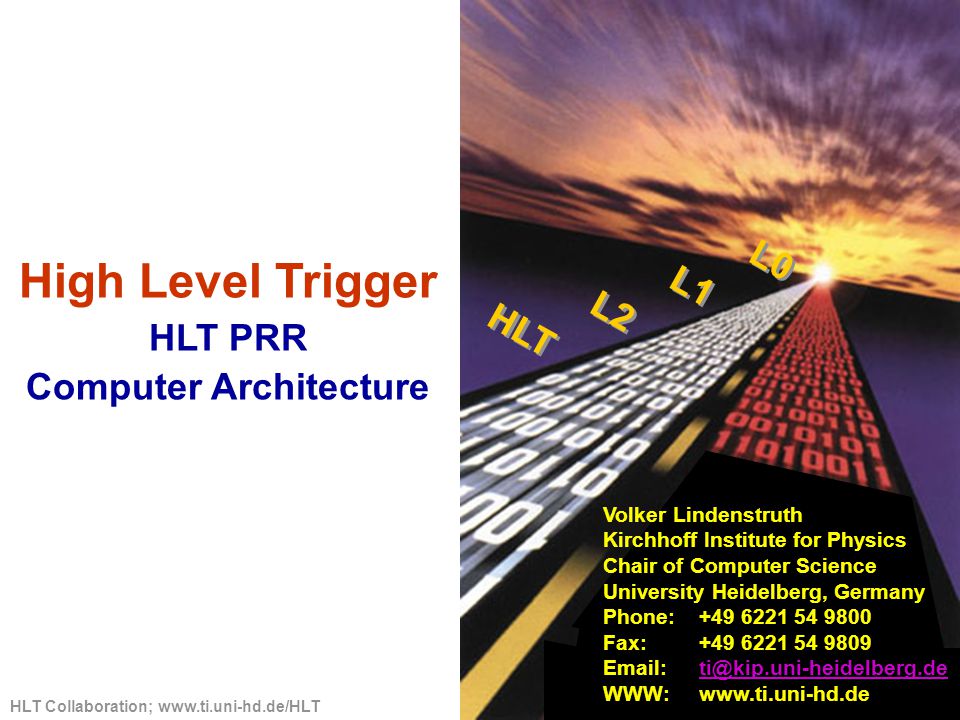 High Level Trigger
HLT PRR
Computer Architecture

HLT L2 L1 L0

Volker Lindenstruth
Kirchhoff Institute for Physics
Chair of Computer Science
University Heidelberg, Germany
Phone: +49 6221 54 9800
Fax: +49 6221 54 9809
Email: ti@kip.uni-heidelberg.de
WWW: www.ti.uni-hd.de

HLT Collaboration; www.ti.uni-hd.de/HLT